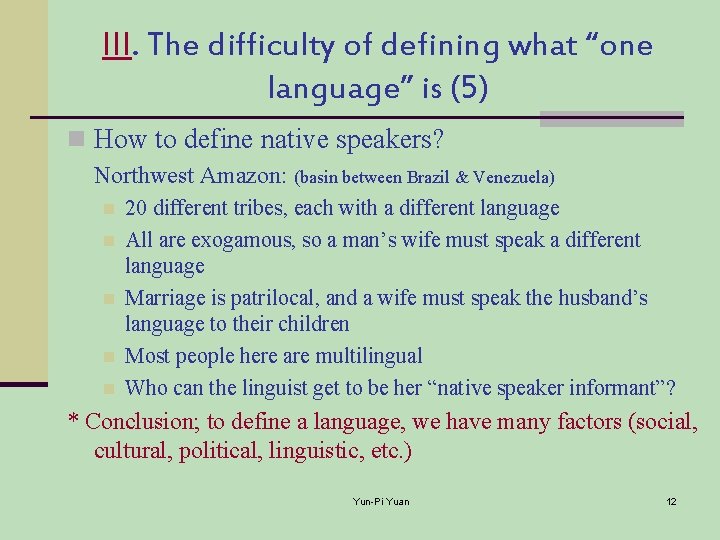 III. The difficulty of defining what “one language” is (5)

How to define native speakers?

Northwest Amazon: (basin between Brazil & Venezuela)

20 different tribes, each with a different language

All are exogamous, so a man’s wife must speak a different language

Marriage is patrilocal, and a wife must speak the husband’s language to their children

Most people here are multilingual

Who can the linguist get to be her “native speaker informant”?

* Conclusion; to define a language, we have many factors (social, cultural, political, linguistic, etc.)

Yun-Pi Yuan

12